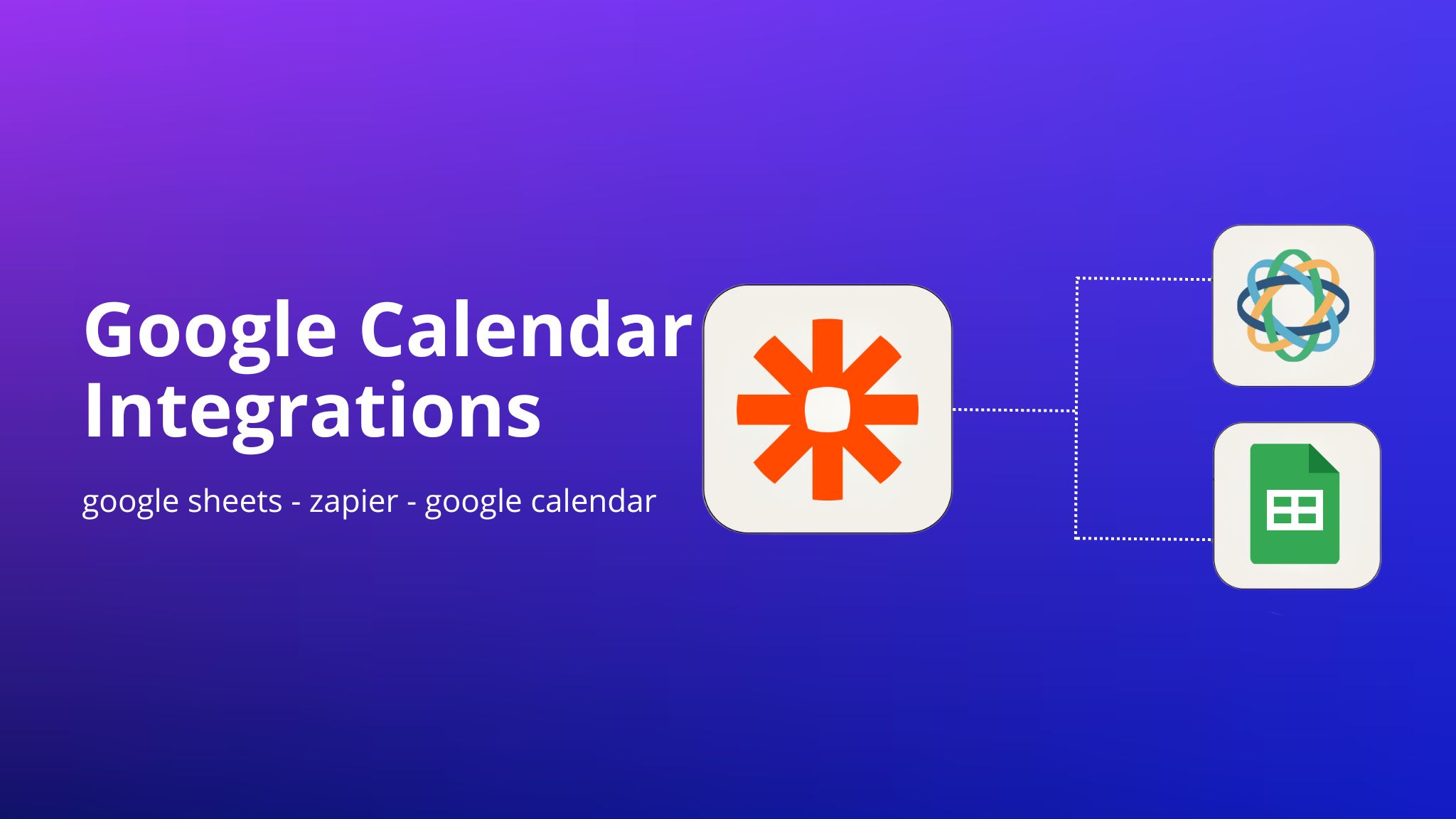 Google Calendar Integrations

google sheets - zapier - google calendar